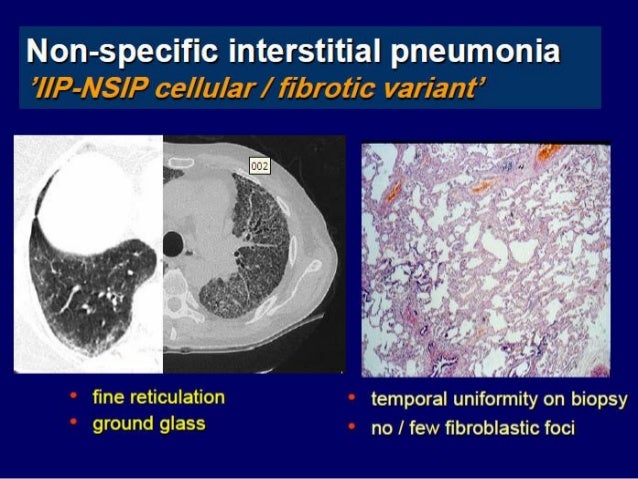 Non-specific interstitial pneumonia
'IIP-NSIP cellular / fibrotic variant'

002

• fine reticulation
• ground glass

• temporal uniformity on biopsy
• no / few fibroblastic foci